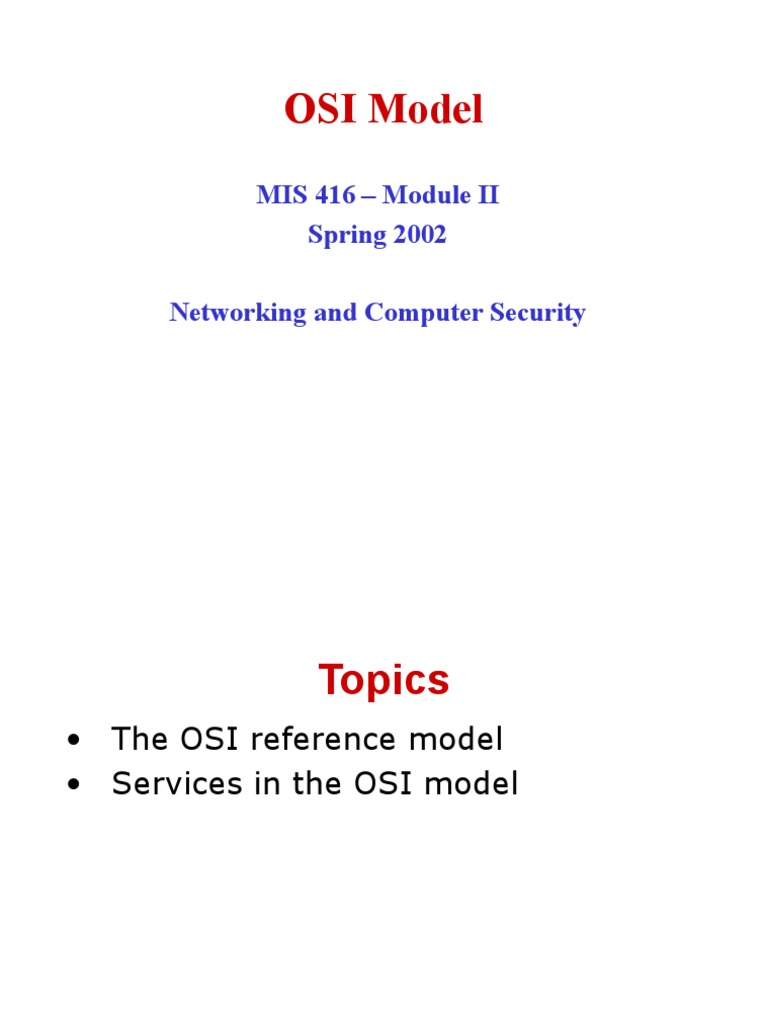 OSI Model

MIS 416 – Module II
Spring 2002

Networking and Computer Security

Topics

• The OSI reference model
• Services in the OSI model